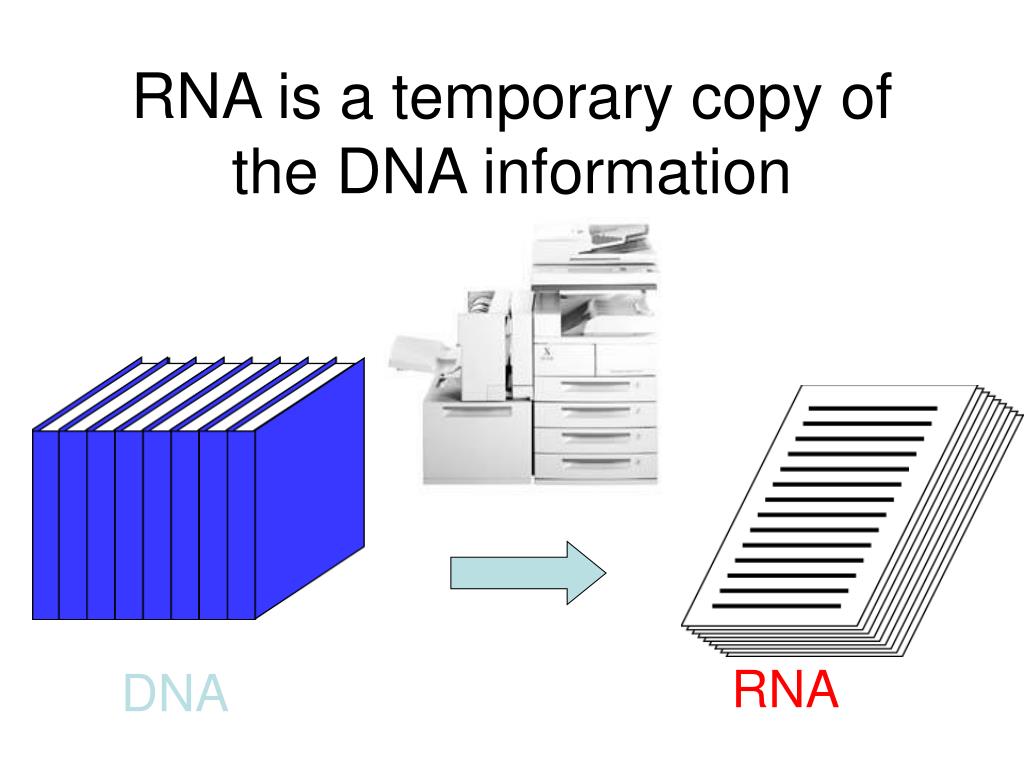 RNA is a temporary copy of the DNA information

DNA

RNA